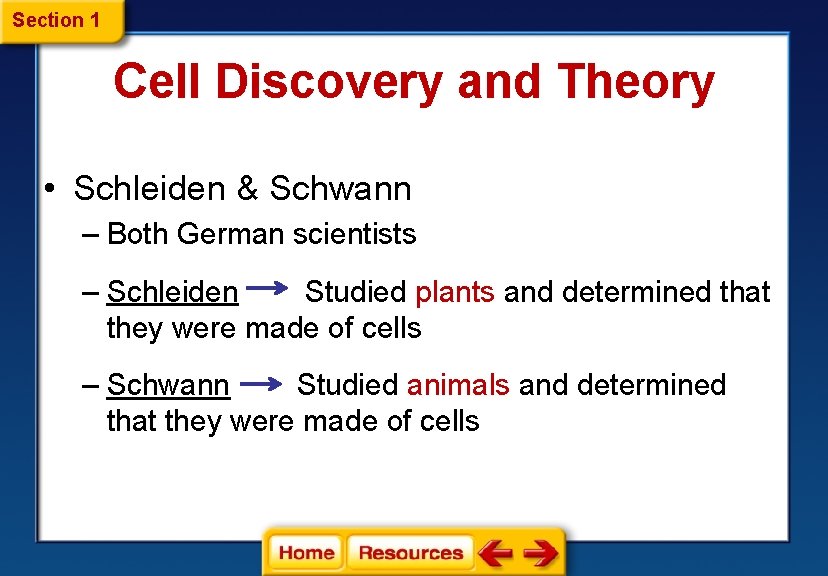 Section 1

Cell Discovery and Theory

• Schleiden & Schwann
– Both German scientists
– Schleiden → Studied plants and determined that they were made of cells
– Schwann → Studied animals and determined that they were made of cells

Home Resources